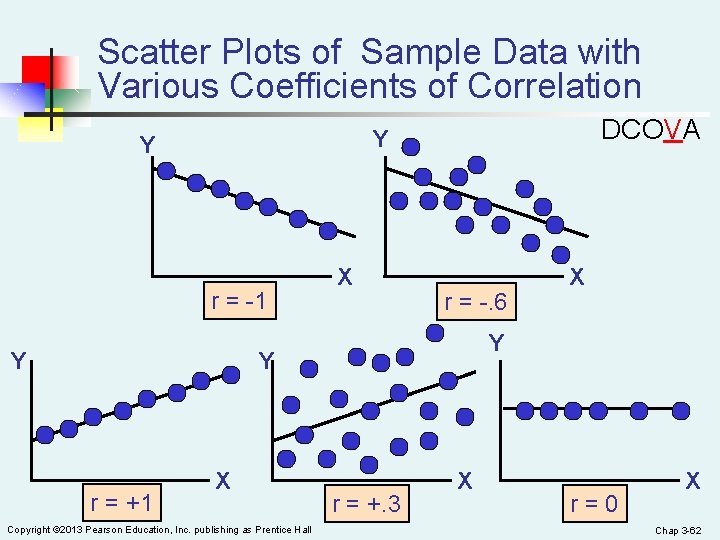 Scatter Plots of Sample Data with Various Coefficients of Correlation

DCOVA

Y

X

r = -1

Y

X

r = -.6

Y

X

r = +1

Y

X

r = +.3

Y

X

r = 0

Copyright ©2013 Pearson Education, Inc. publishing as Prentice Hall

Chap 3-62